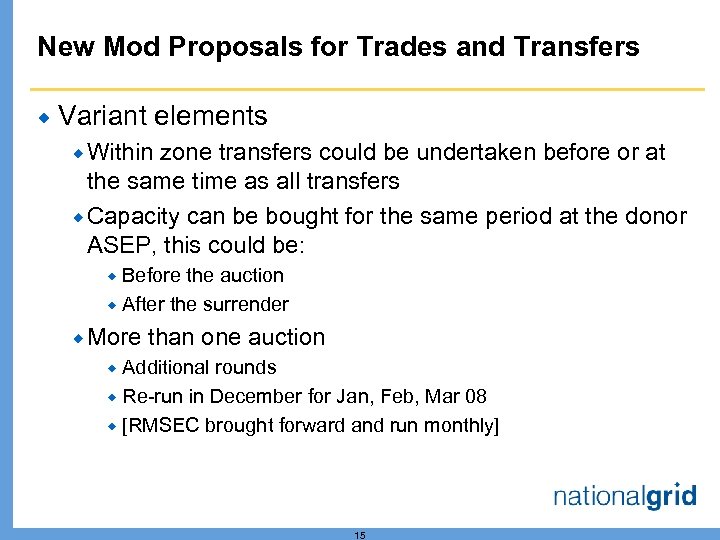 New Mod Proposals for Trades and Transfers

Variant elements

Within zone transfers could be undertaken before or at the same time as all transfers

Capacity can be bought for the same period at the donor ASEP, this could be:

Before the auction

After the surrender

More than one auction

Additional rounds

Re-run in December for Jan, Feb, Mar 08

[RMSEC brought forward and run monthly]

nationalgrid

15